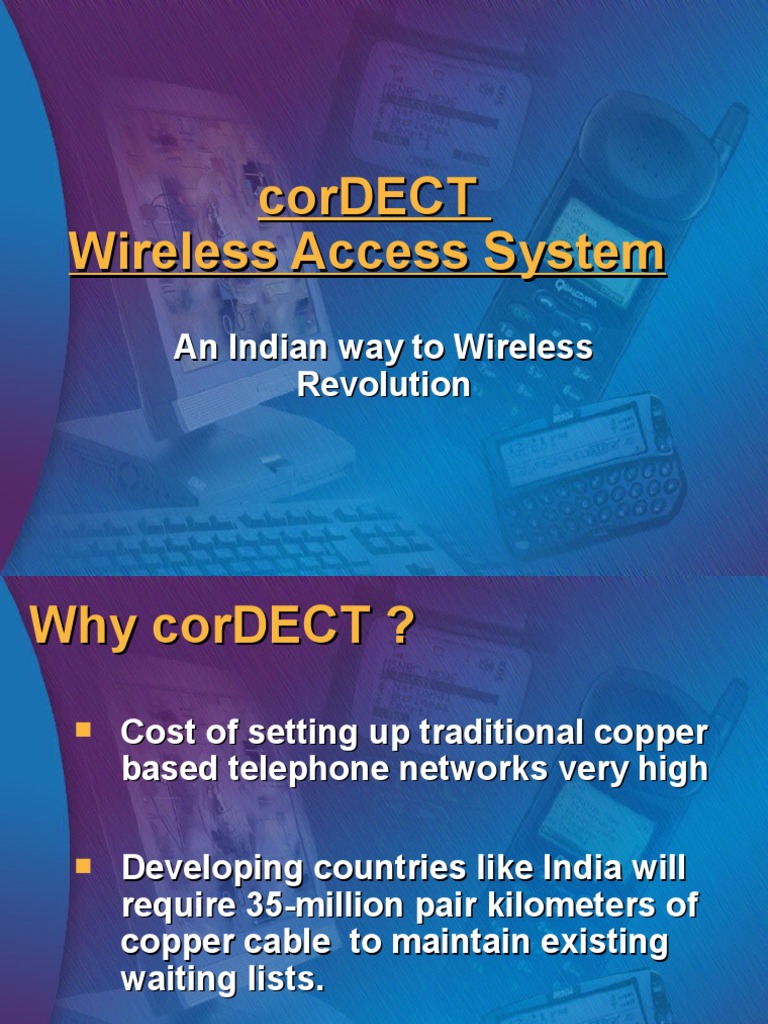 corDECT
Wireless Access System

An Indian way to Wireless Revolution

Why corDECT ?

Cost of setting up traditional copper based telephone networks very high

Developing countries like India will require 35-million pair kilometers of copper cable to maintain existing waiting lists.